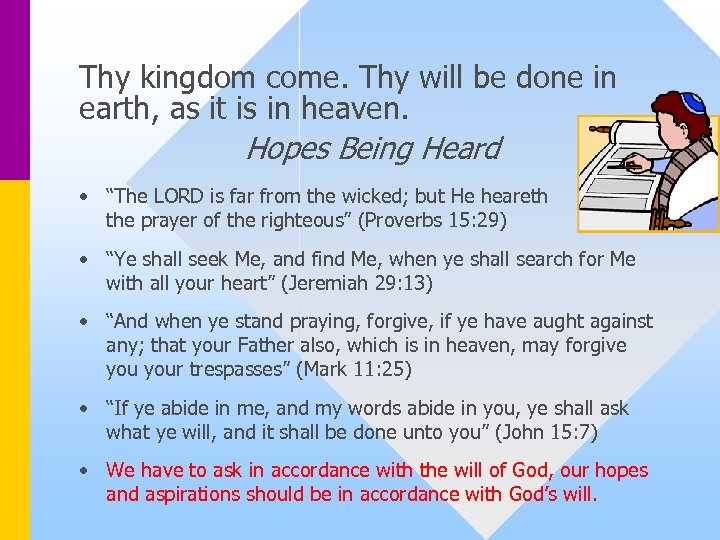 Thy kingdom come. Thy will be done in earth, as it is in heaven.

Hopes Being Heard

• “The LORD is far from the wicked; but He heareth the prayer of the righteous” (Proverbs 15:29)

• “Ye shall seek Me, and find Me, when ye shall search for Me with all your heart” (Jeremiah 29:13)

• “And when ye stand praying, forgive, if ye have aught against any; that your Father also, which is in heaven, may forgive you your trespasses” (Mark 11:25)

• “If ye abide in me, and my words abide in you, ye shall ask what ye will, and it shall be done unto you” (John 15:7)

• We have to ask in accordance with the will of God, our hopes and aspirations should be in accordance with God’s will.